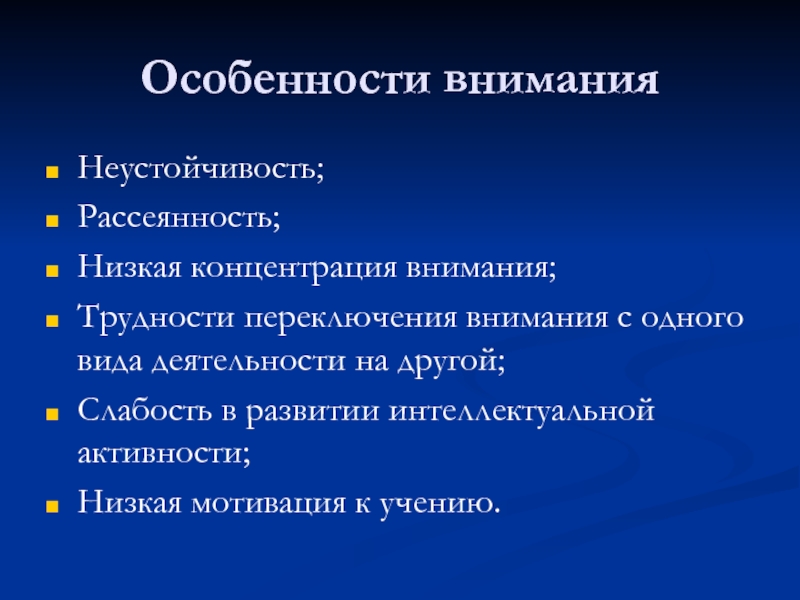 Особенности внимания

Неустойчивость;

Рассеянность;

Низкая концентрация внимания;

Трудности переключения внимания с одного вида деятельности на другой;

Слабость в развитии интеллектуальной активности;

Низкая мотивация к учению.